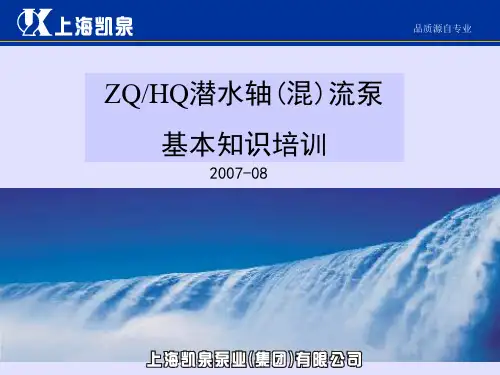 上海凯泉

品质源自专业

ZQ/HQ潜水轴(混)流泵

基本知识培训

2007-08

上海凯泉泵业(集团)有限公司